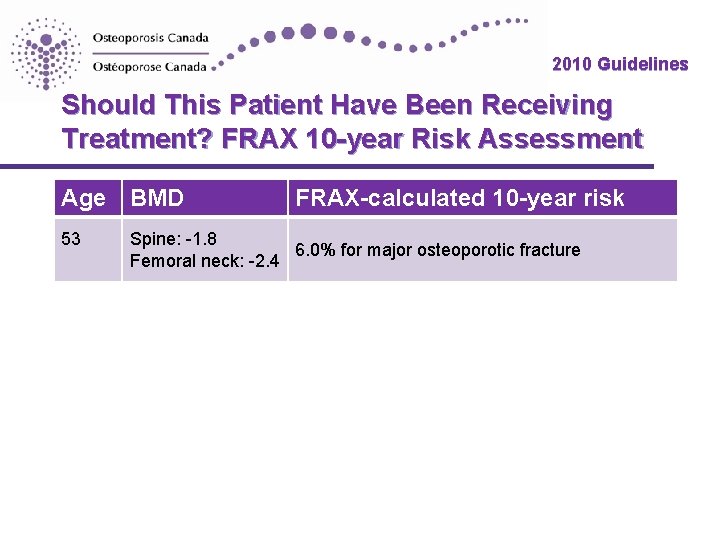 Osteoporosis Canada
Ostéoporose Canada

2010 Guidelines

Should This Patient Have Been Receiving Treatment? FRAX 10-year Risk Assessment

| Age | BMD | FRAX-calculated 10-year risk |
|---|---|---|
| 53 | Spine: -1.8 Femoral neck: -2.4 | 6.0% for major osteoporotic fracture |